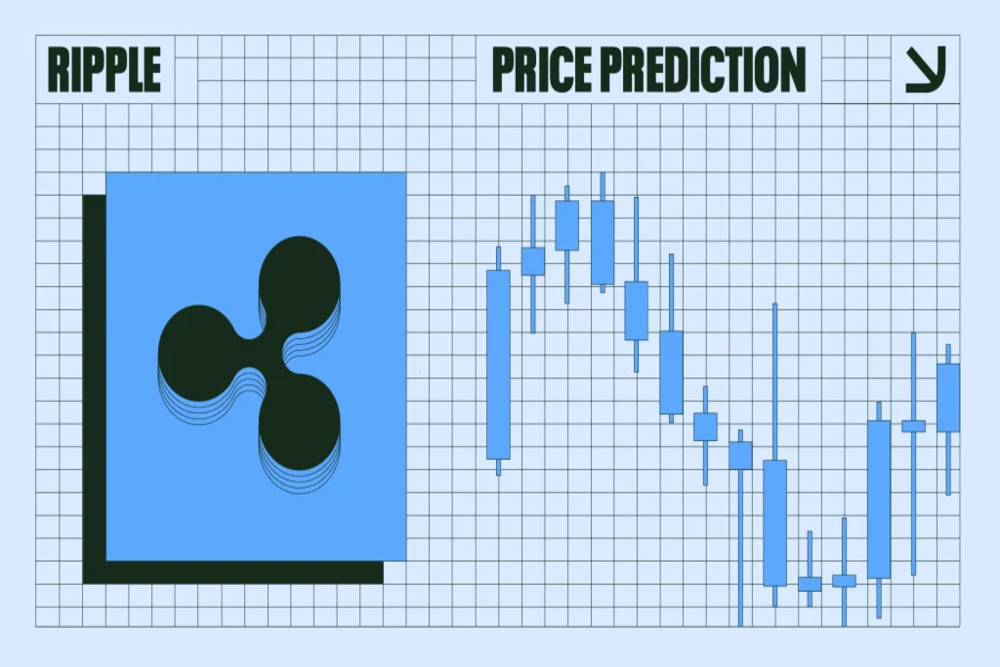 RIPPLE

PRICE PREDICTION